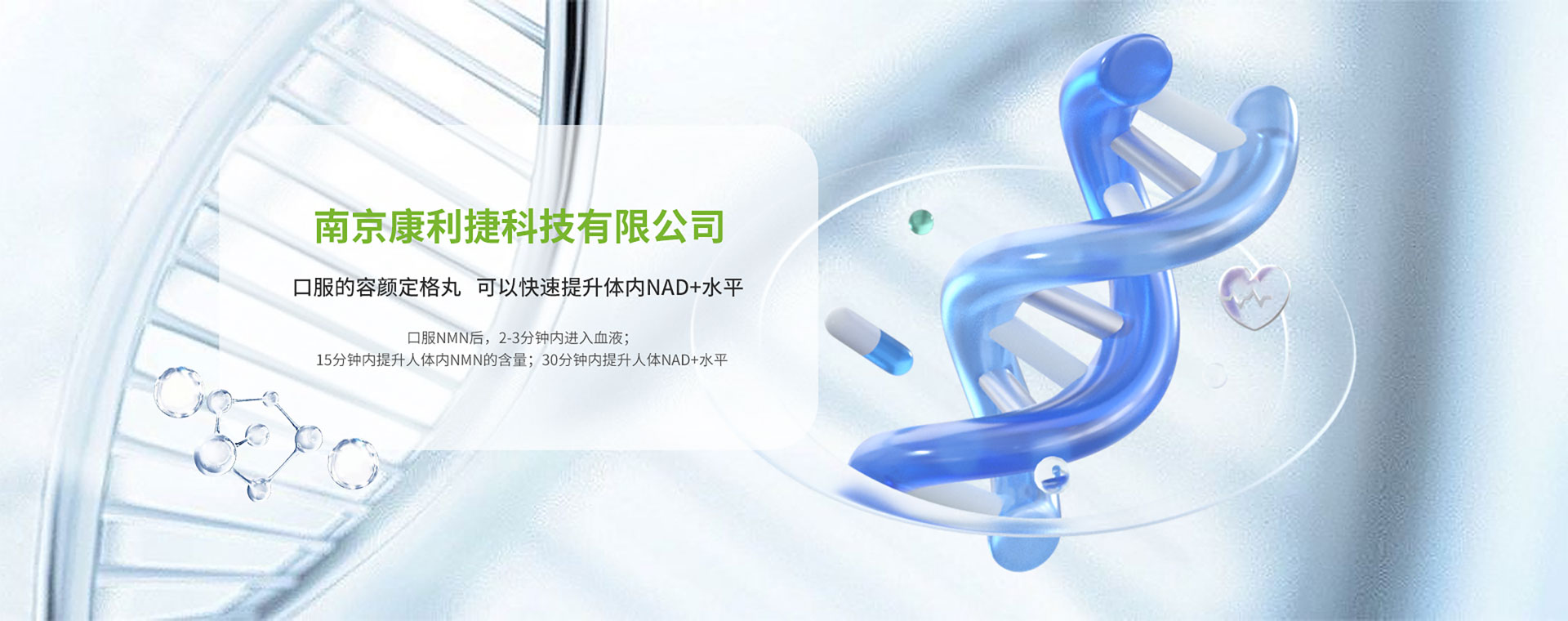 南京康利捷科技有限公司

口服的容颜定格丸 可以快速提升体内NAD+水平

口服NMN后，2-3分钟内进入血液；
15分钟内提升人体内NMN的含量；30分钟内提升人体NAD+水平